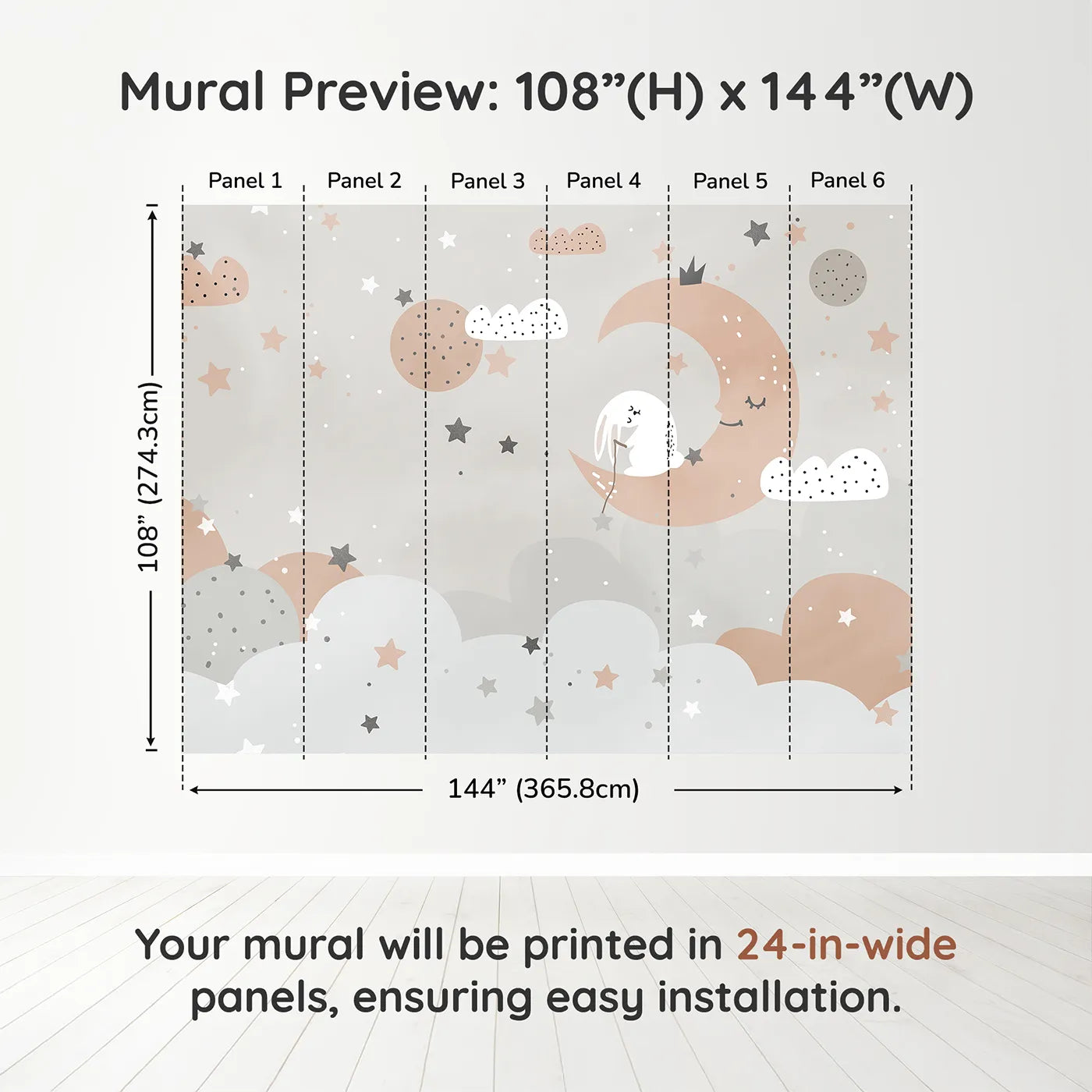 Mural Preview: 108”(H) x 144”(W)

Panel 1 Panel 2 Panel 3 Panel 4 Panel 5 Panel 6

108” (274.3cm)

144” (365.8cm)

Your mural will be printed in 24-in-wide panels, ensuring easy installation.